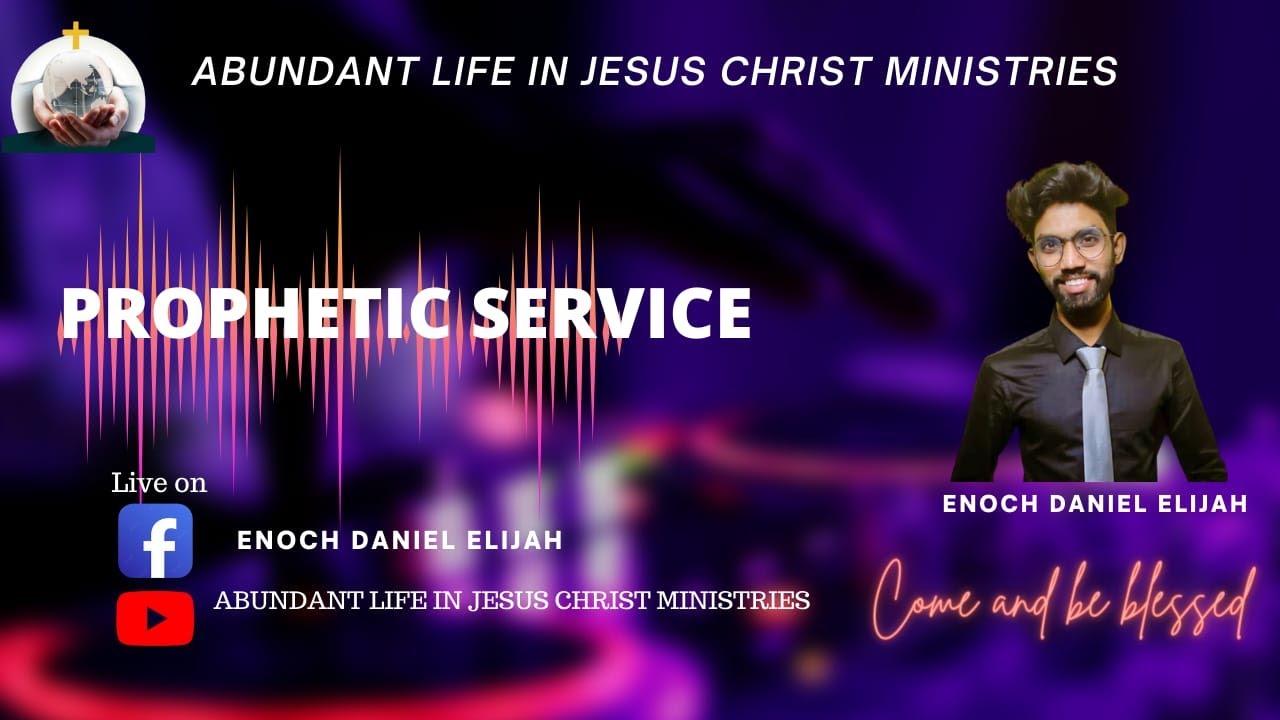 ABUNDANT LIFE IN JESUS CHRIST MINISTRIES

PROPHETIC SERVICE

Live on

ENOCH DANIEL ELIJAH

ABUNDANT LIFE IN JESUS CHRIST MINISTRIES

ENOCH DANIEL ELIJAH

Come and be blessed